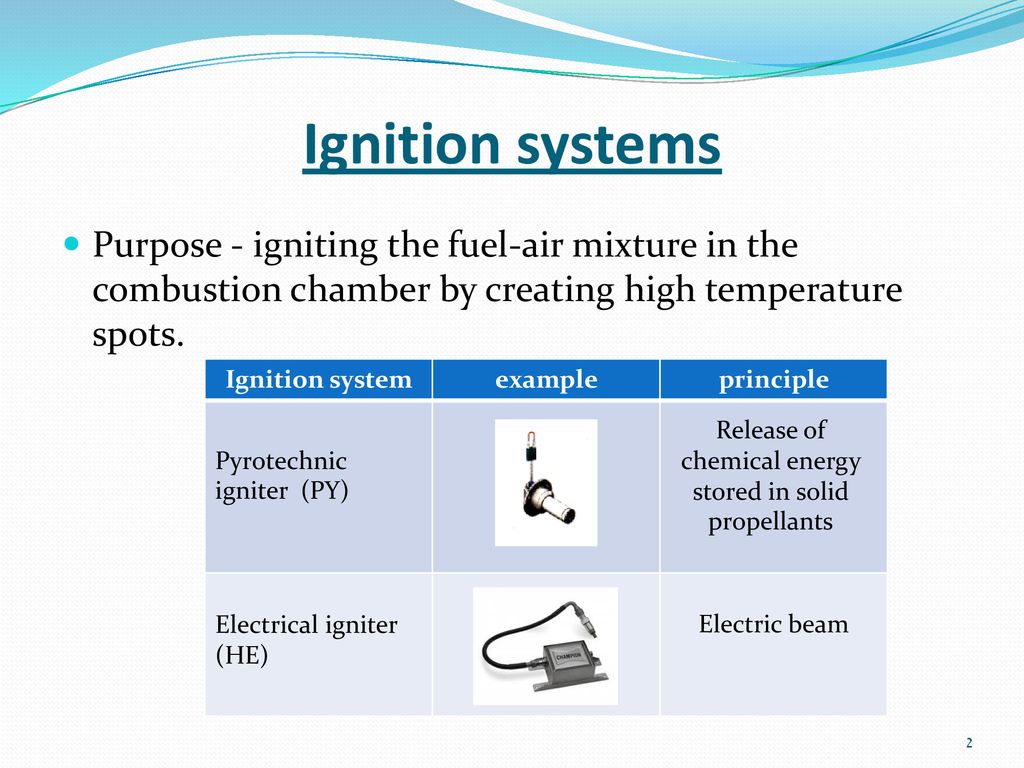 Ignition systems

Purpose - igniting the fuel-air mixture in the combustion chamber by creating high temperature spots.

| Ignition system | example | principle |
|---|---|---|
| Pyrotechnic igniter (PY) | | Release of chemical energy stored in solid propellants |
| Electrical igniter (HE) | CHAMPION | Electric beam |

2